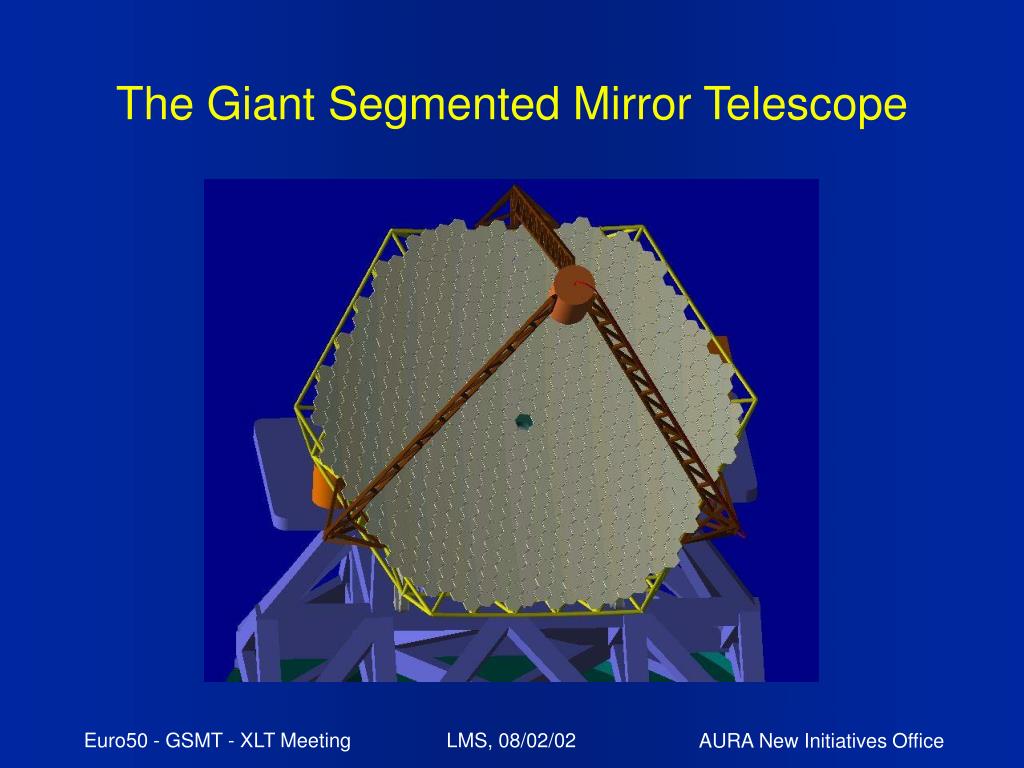 The Giant Segmented Mirror Telescope

Euro50 - GSMT - XLT Meeting

LMS, 08/02/02

AURA New Initiatives Office